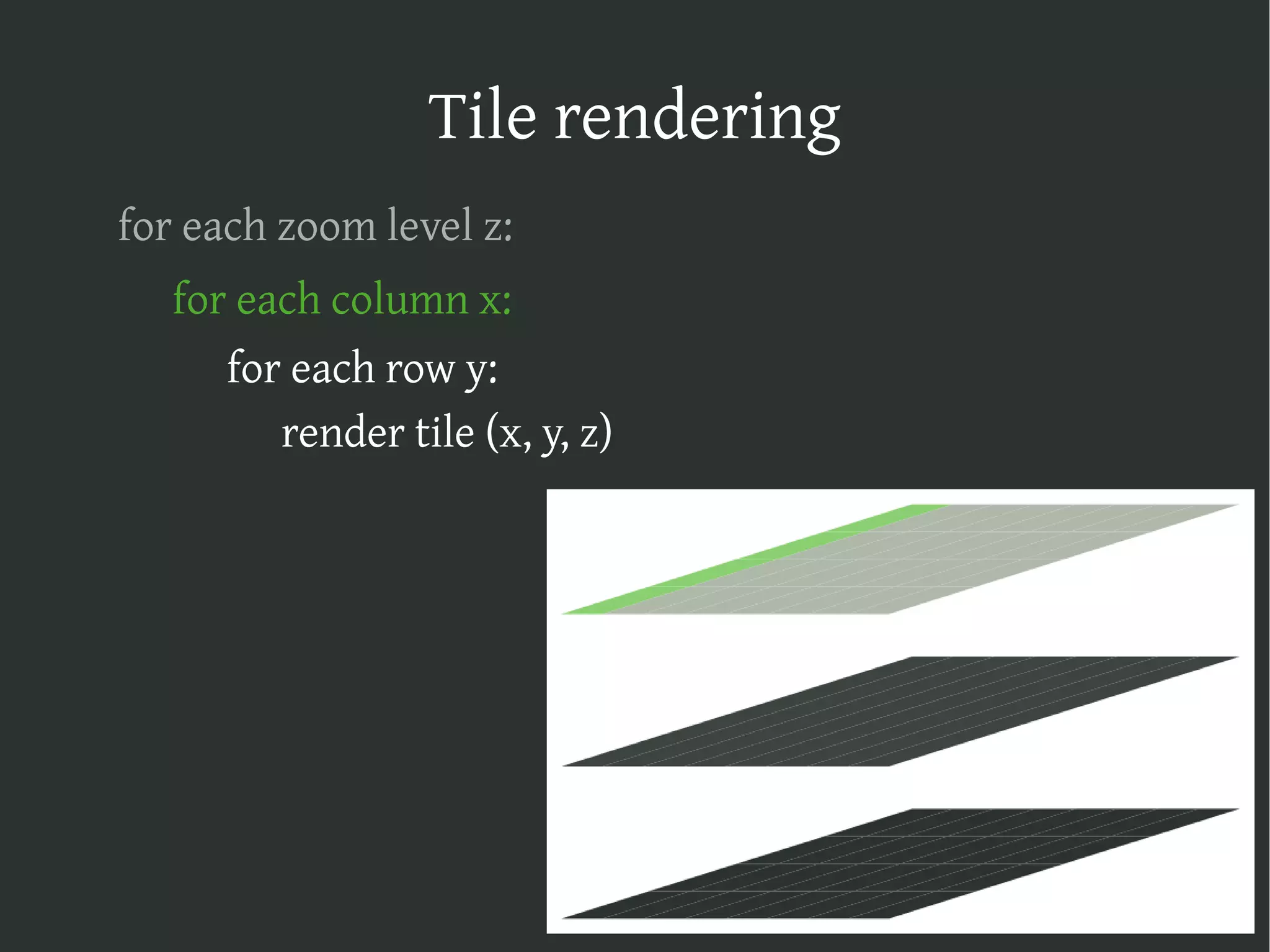 Tile rendering

for each zoom level z:

for each column x:

for each row y:

render tile (x, y, z)